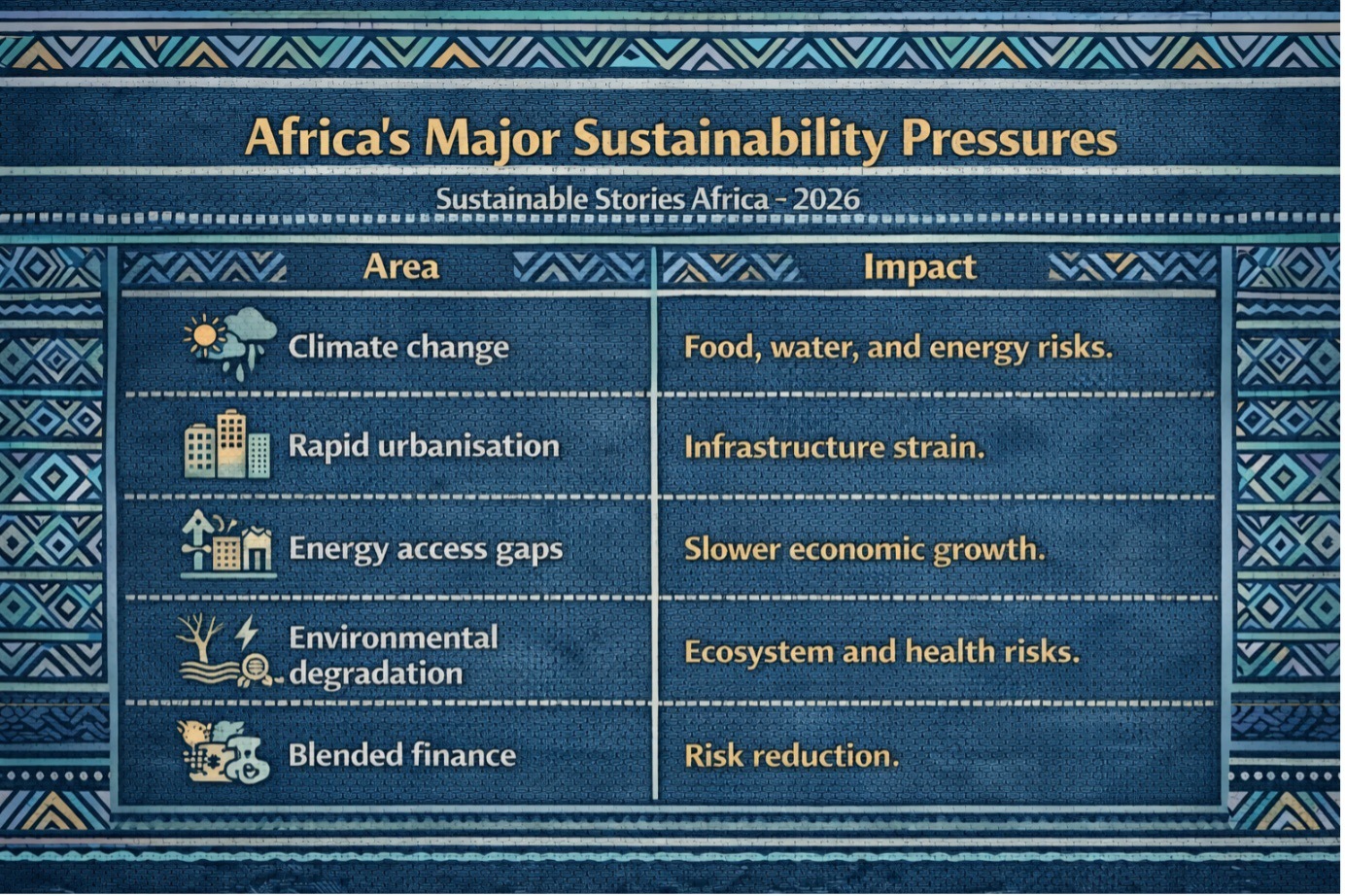 Africa's Major Sustainability Pressures

Sustainable Stories Africa - 2026

| Area | Impact |
|---|---|
| Climate change | Food, water, and energy risks. |
| Rapid urbanisation | Infrastructure strain. |
| Energy access gaps | Slower economic growth. |
| Environmental degradation | Ecosystem and health risks. |
| Blended finance | Risk reduction. |